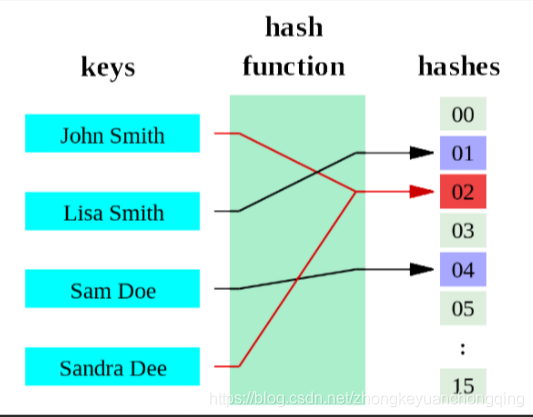 keys

hash function

hashes

John Smith

Lisa Smith

Sam Doe

Sandra Dee

00

01

02

03

04

05

:

15

https://blog.csdn.net/zhongkeyuanchongqing